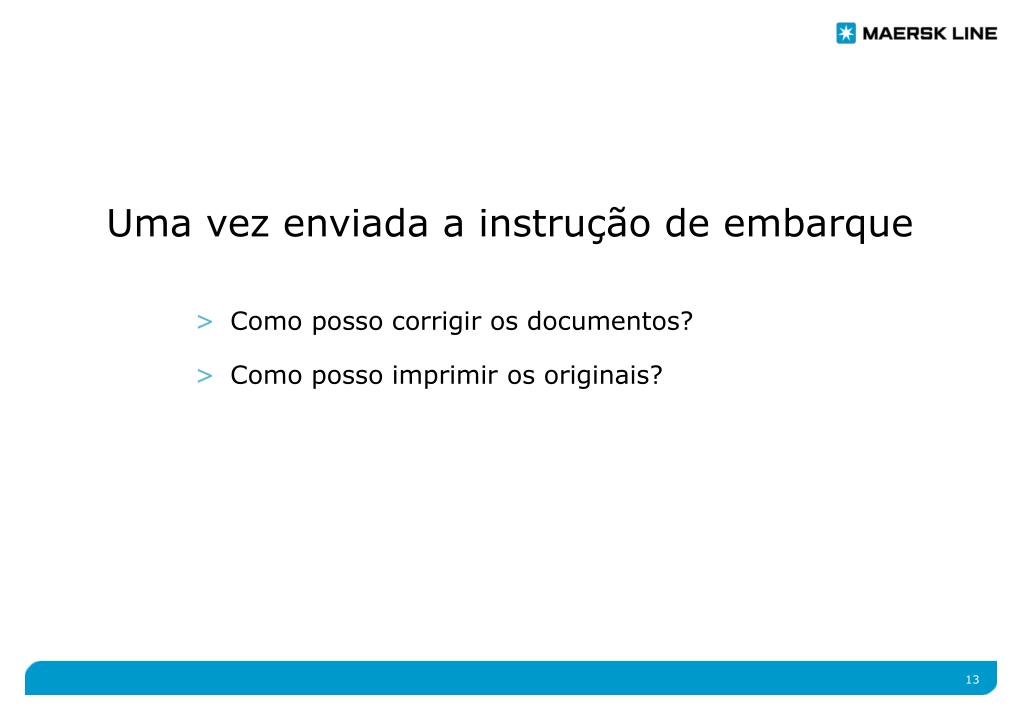 MAERSK LINE

Uma vez enviada a instrução de embarque

> Como posso corrigir os documentos?

> Como posso imprimir os originais?

13